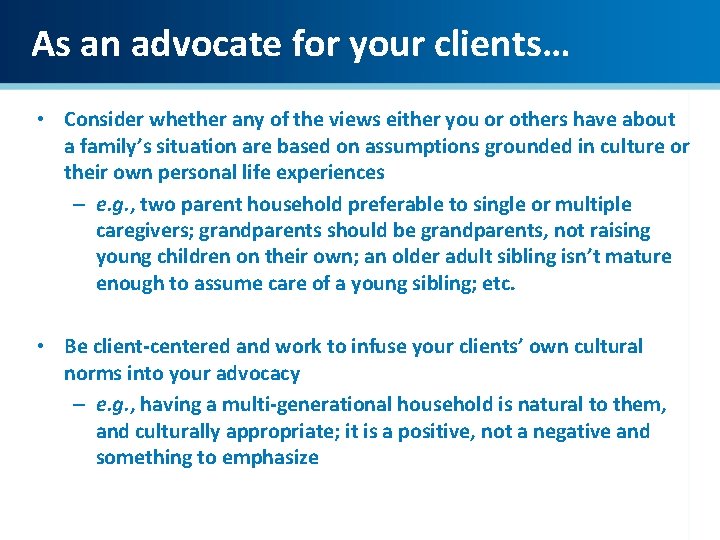 As an advocate for your clients…

• Consider whether any of the views either you or others have about a family's situation are based on assumptions grounded in culture or their own personal life experiences

– e.g., two parent household preferable to single or multiple caregivers; grandparents should be grandparents, not raising young children on their own; an older adult sibling isn't mature enough to assume care of a young sibling; etc.

• Be client-centered and work to infuse your clients' own cultural norms into your advocacy

– e.g., having a multi-generational household is natural to them, and culturally appropriate; it is a positive, not a negative and something to emphasize